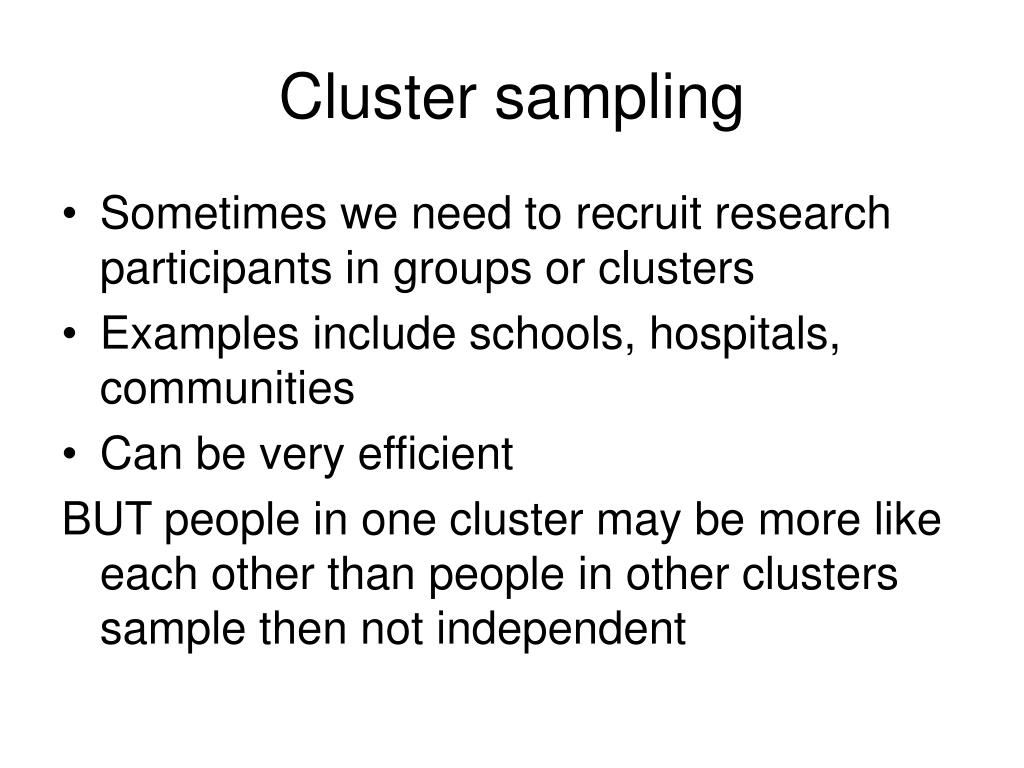 Cluster sampling

• Sometimes we need to recruit research participants in groups or clusters
• Examples include schools, hospitals, communities
• Can be very efficient

BUT people in one cluster may be more like each other than people in other clusters sample then not independent